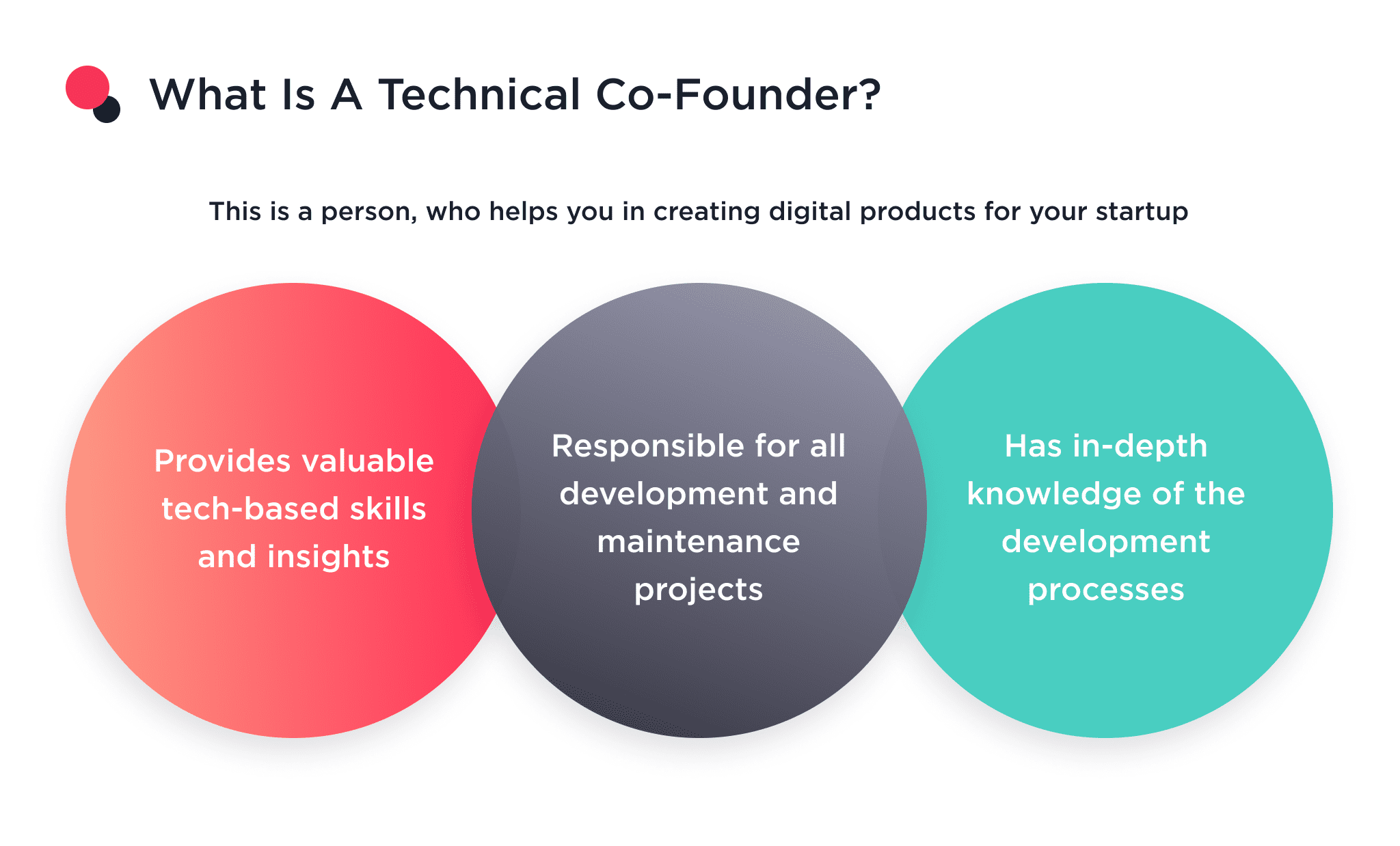 What Is A Technical Co-Founder?

This is a person, who helps you in creating digital products for your startup

Provides valuable tech-based skills and insights

Responsible for all development and maintenance projects

Has in-depth knowledge of the development processes